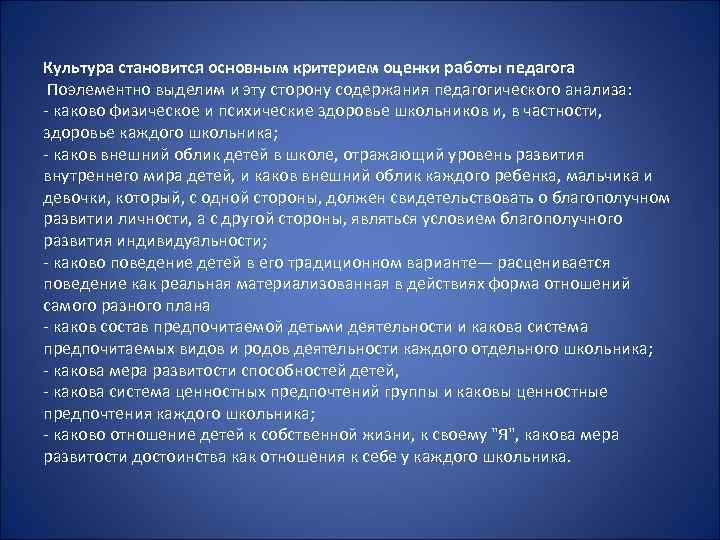 Культура становится основным критерием оценки работы педагога
Поэлементно выделим и эту сторону содержания педагогического анализа:
- каково физическое и психические здоровье школьников и, в частности, здоровье каждого школьника;
- каков внешний облик детей в школе, отражающий уровень развития внутреннего мира детей, и каков внешний облик каждого ребенка, мальчика и девочки, который, с одной стороны, должен свидетельствовать о благополучном развитии личности, а с другой стороны, являться условием благополучного развития индивидуальности;
- каково поведение детей в его традиционном варианте— расценивается поведение как реальная материализованная в действиях форма отношений самого разного плана
- каков состав предпочитаемой детьми деятельности и какова система предпочитаемых видов и родов деятельности каждого отдельного школьника;
- какова мера развитости способностей детей,
- какова система ценностных предпочтений группы и каковы ценностные предпочтения каждого школьника;
- каково отношение детей к собственной жизни, к своему "Я", какова мера развитости достоинства как отношения к себе у каждого школьника.